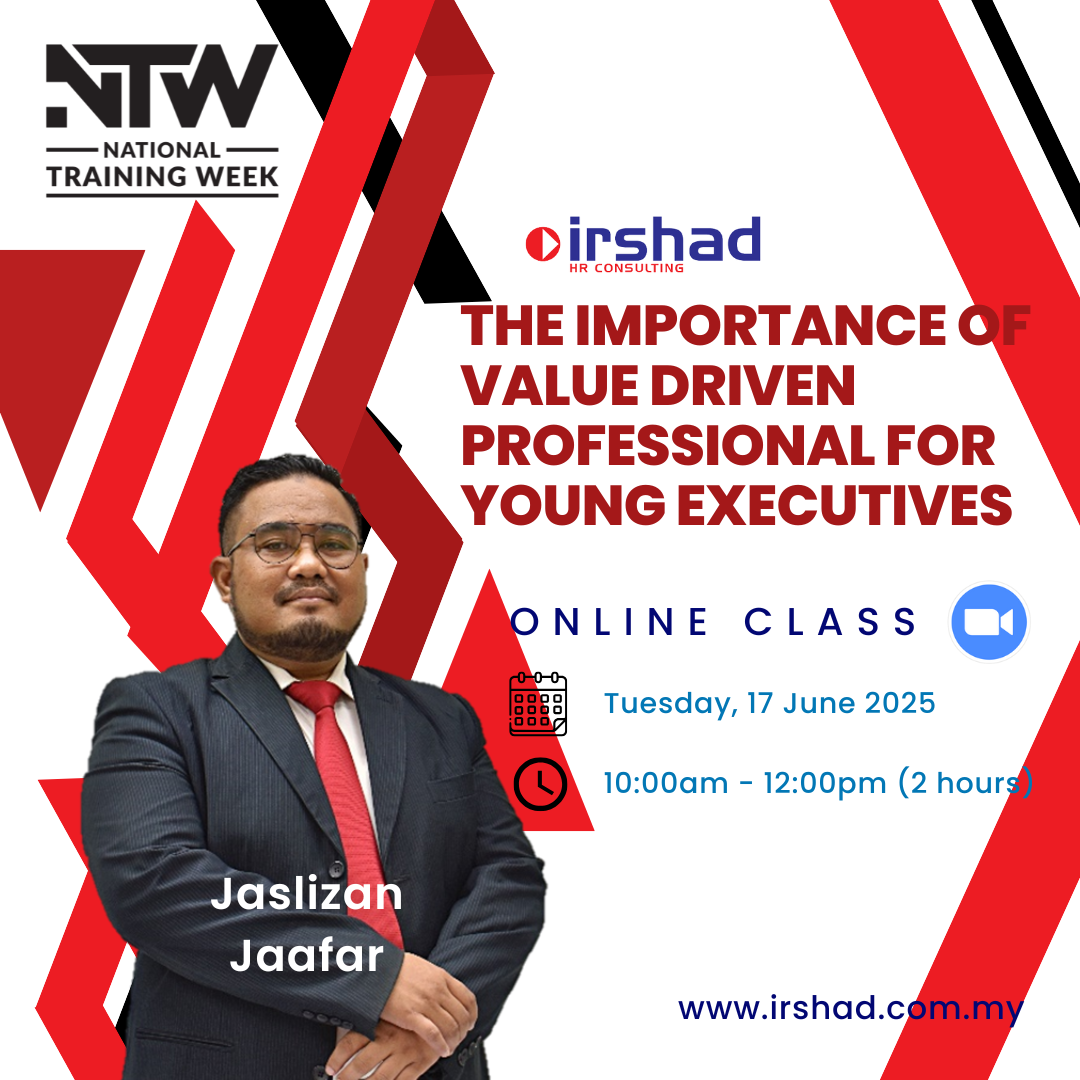 NTW
NATIONAL
TRAINING WEEK

irshad
HR CONSULTING

THE IMPORTANCE OF VALUE DRIVEN PROFESSIONAL FOR YOUNG EXECUTIVES

ONLINE CLASS

Tuesday, 17 June 2025

10:00am - 12:00pm (2 hours)

Jaslizan Jaafar

www.irshad.com.my